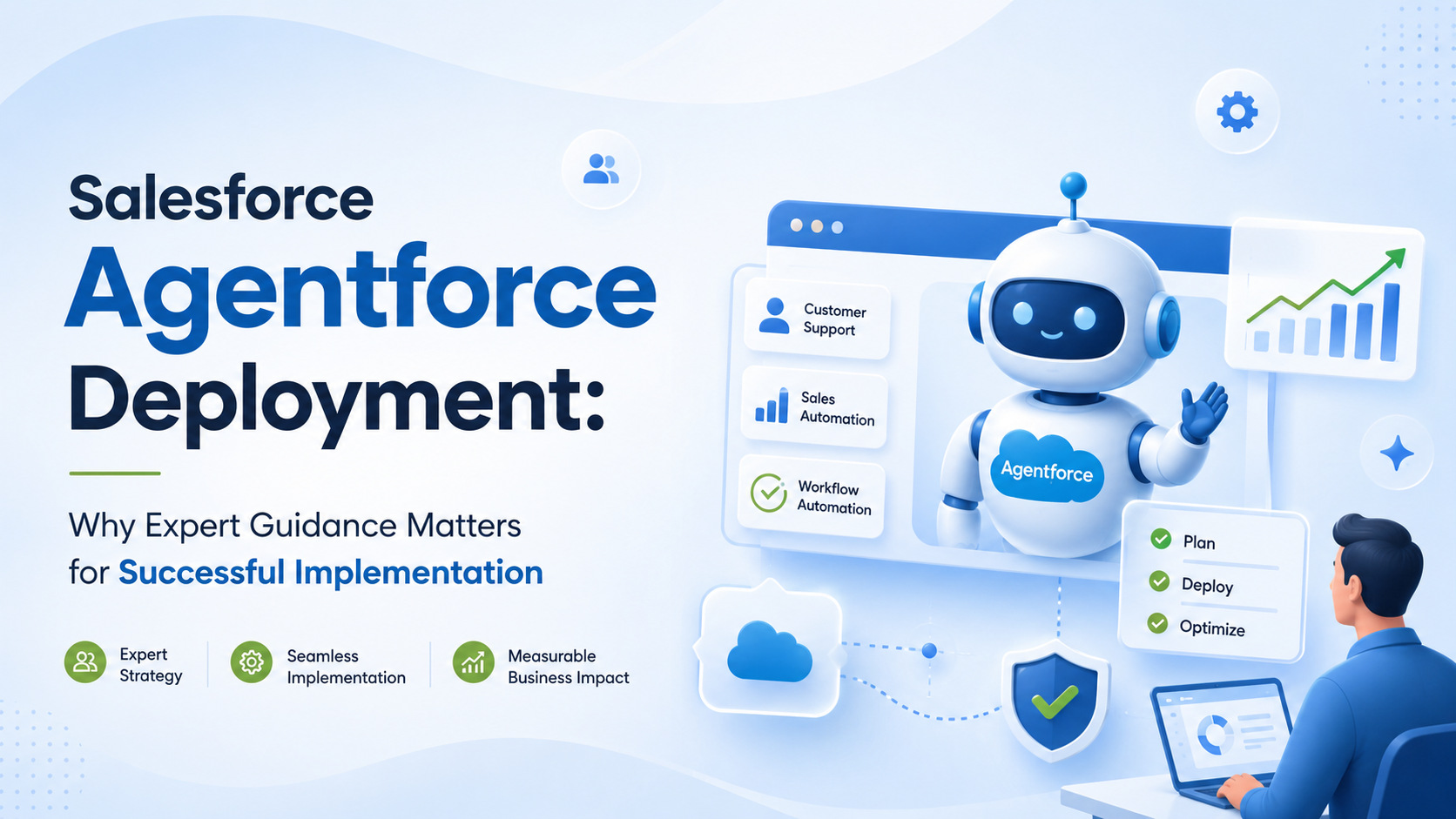 Salesforce
Agentforce
Deployment:

Why Expert Guidance Matters for Successful Implementation

Expert Strategy

Seamless Implementation

Measurable Business Impact

Customer Support

Sales Automation

Workflow Automation

Agentforce

Plan

Deploy

Optimize